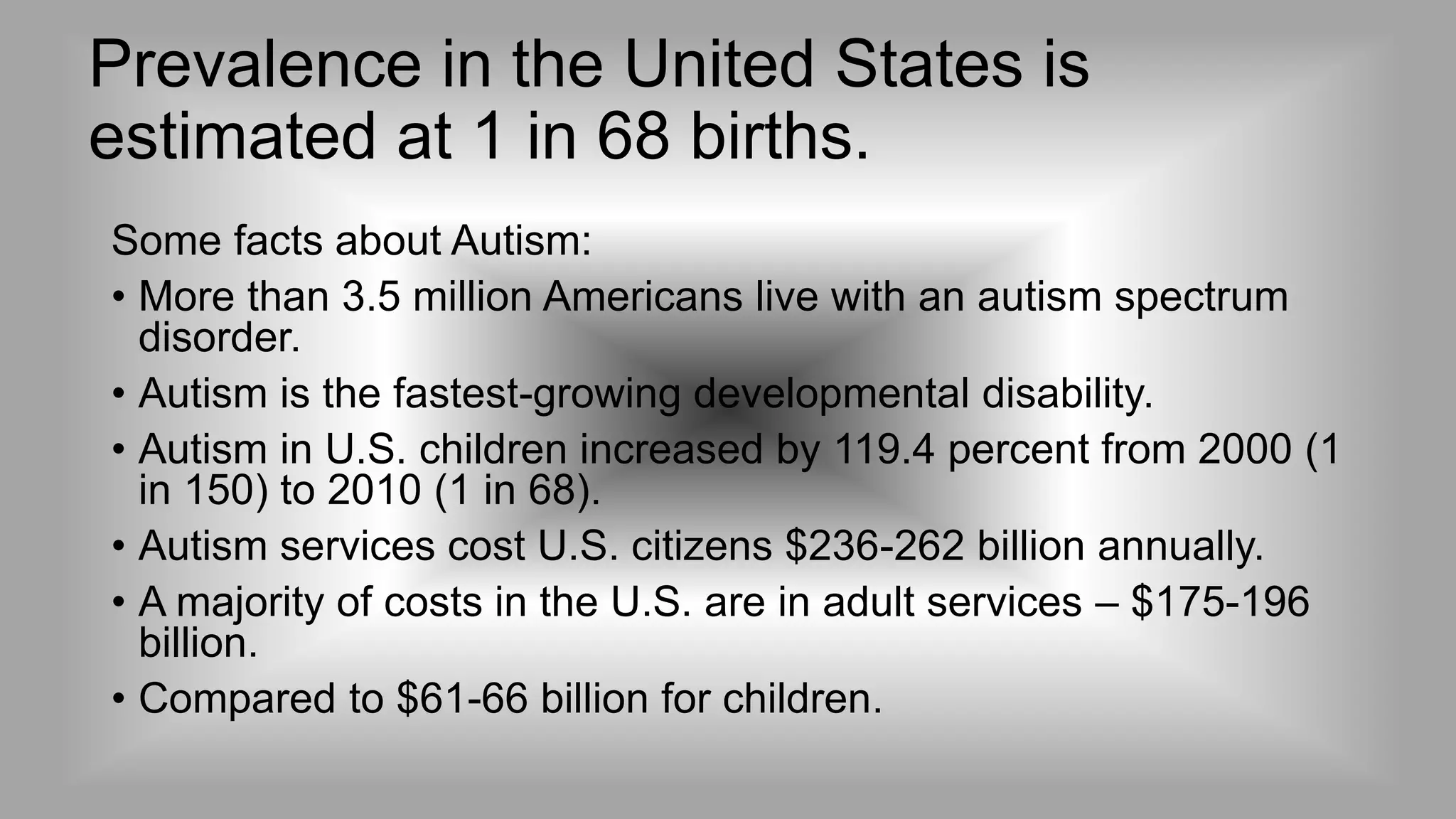 Prevalence in the United States is estimated at 1 in 68 births.

Some facts about Autism:

• More than 3.5 million Americans live with an autism spectrum disorder.
• Autism is the fastest-growing developmental disability.
• Autism in U.S. children increased by 119.4 percent from 2000 (1 in 150) to 2010 (1 in 68).
• Autism services cost U.S. citizens \$236-262 billion annually.
• A majority of costs in the U.S. are in adult services – \$175-196 billion.
• Compared to \$61-66 billion for children.